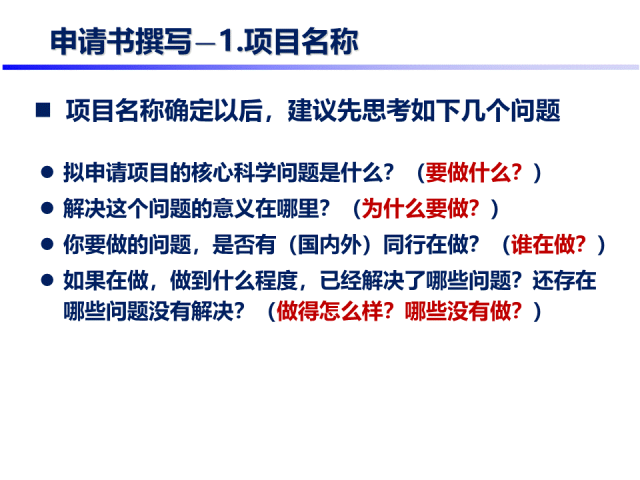 申请书撰写—1.项目名称

■ 项目名称确定以后，建议先思考如下几个问题

● 拟申请项目的核心科学问题是什么？（要做什么？）
● 解决这个问题的意义在哪里？（为什么要做？）
● 你要做的问题，是否有（国内外）同行在做？（谁在做？）
● 如果在做，做到什么程度，已经解决了哪些问题？还存在哪些问题没有解决？（做得怎么样？哪些没有做？）